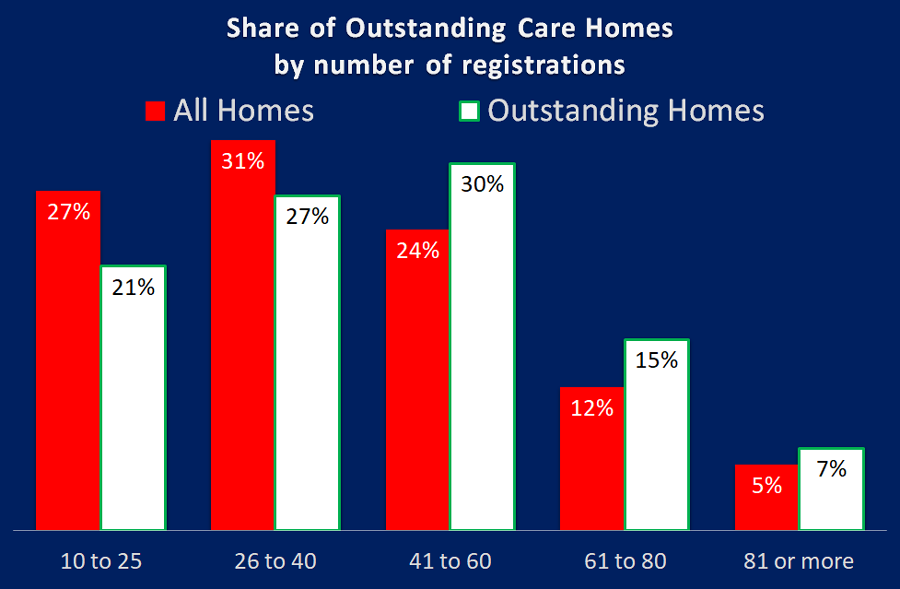 Share of Outstanding Care Homes
by number of registrations

All Homes
Outstanding Homes

27%
21%
31%
27%
24%
30%
12%
15%
5%
7%

10 to 25
26 to 40
41 to 60
61 to 80
81 or more